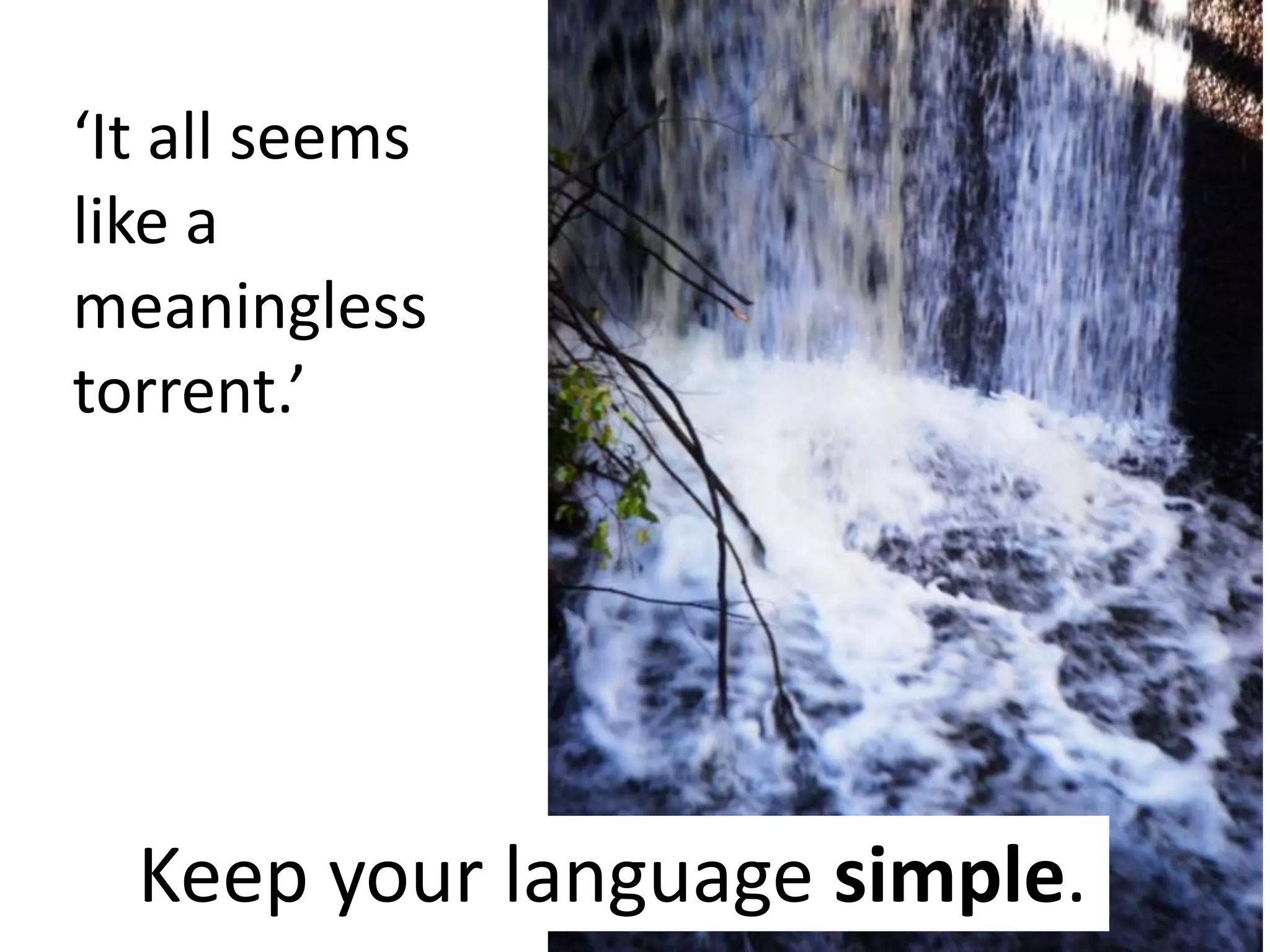 ‘It all seems like a meaningless torrent.’

Keep your language simple.